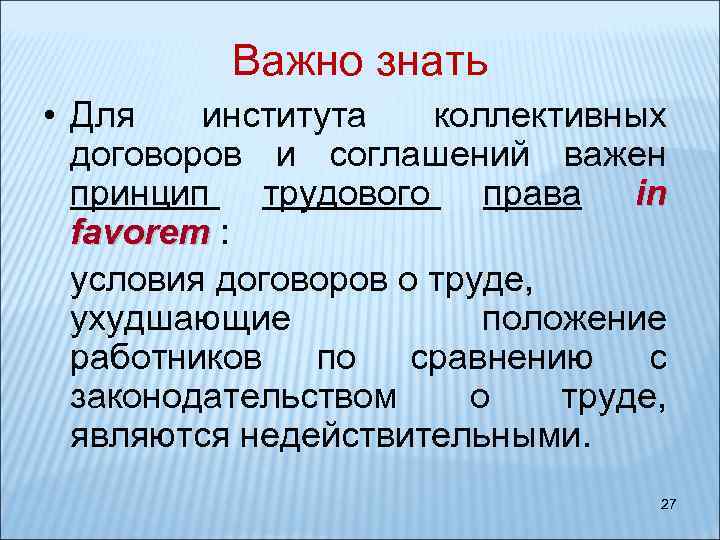 Важно знать

• Для института коллективных договоров и соглашений важен принцип трудового права in favorem :

условия договоров о труде, ухудшающие положение работников по сравнению с законодательством о труде, являются недействительными.

27